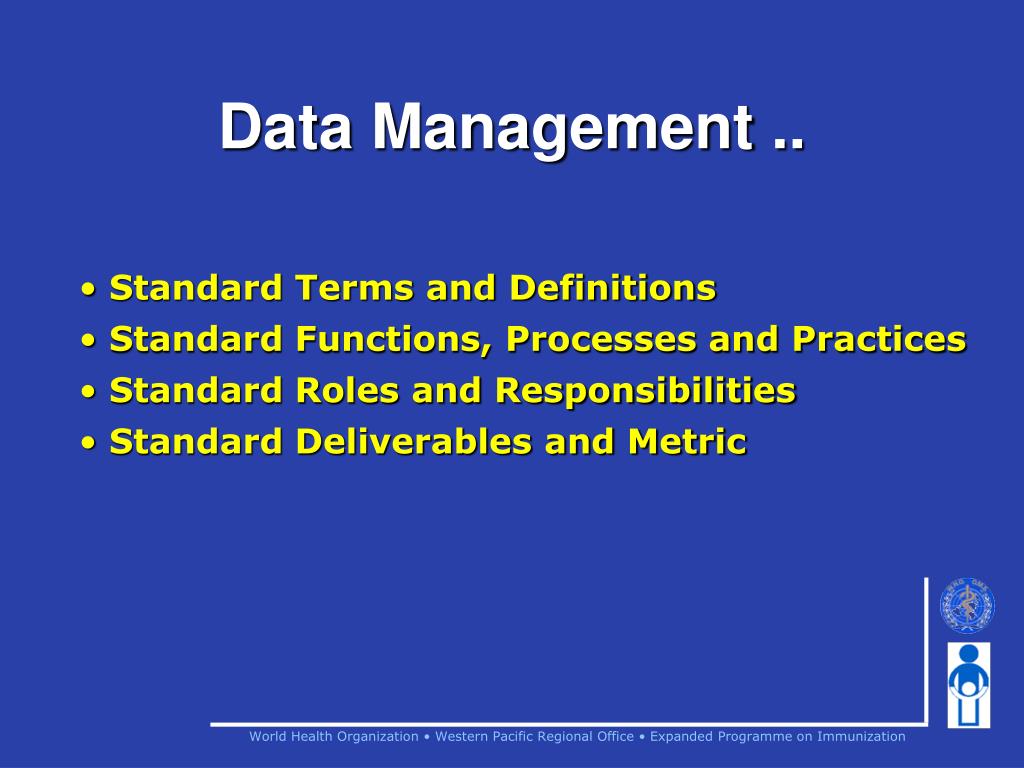 Data Management ..

• Standard Terms and Definitions
• Standard Functions, Processes and Practices
• Standard Roles and Responsibilities
• Standard Deliverables and Metric

World Health Organization • Western Pacific Regional Office • Expanded Programme on Immunization